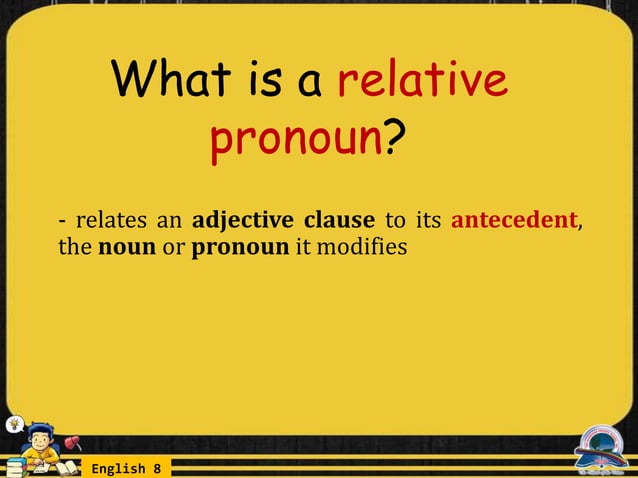 What is a relative pronoun?

- relates an adjective clause to its antecedent, the noun or pronoun it modifies

English 8